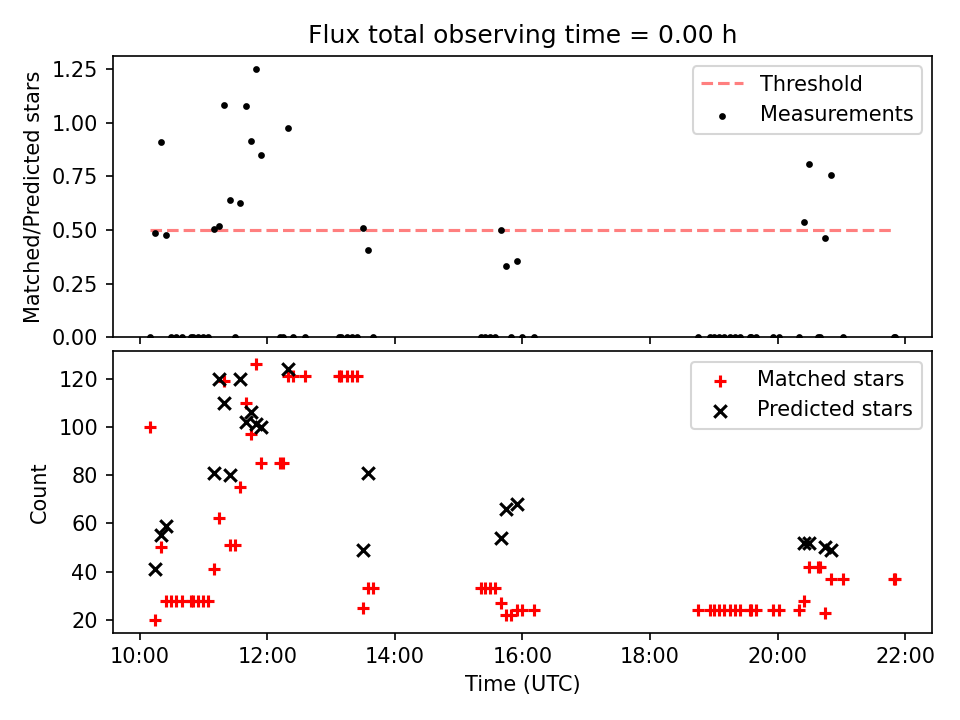 Flux total observing time = 0.00 h

Matched/Predicted stars

1.25
1.00
0.75
0.50
0.25
0.00

Threshold
Measurements

Count

120
100
80
60
40
20

Matched stars
Predicted stars

10:00
12:00
14:00
16:00
18:00
20:00
22:00

Time (UTC)